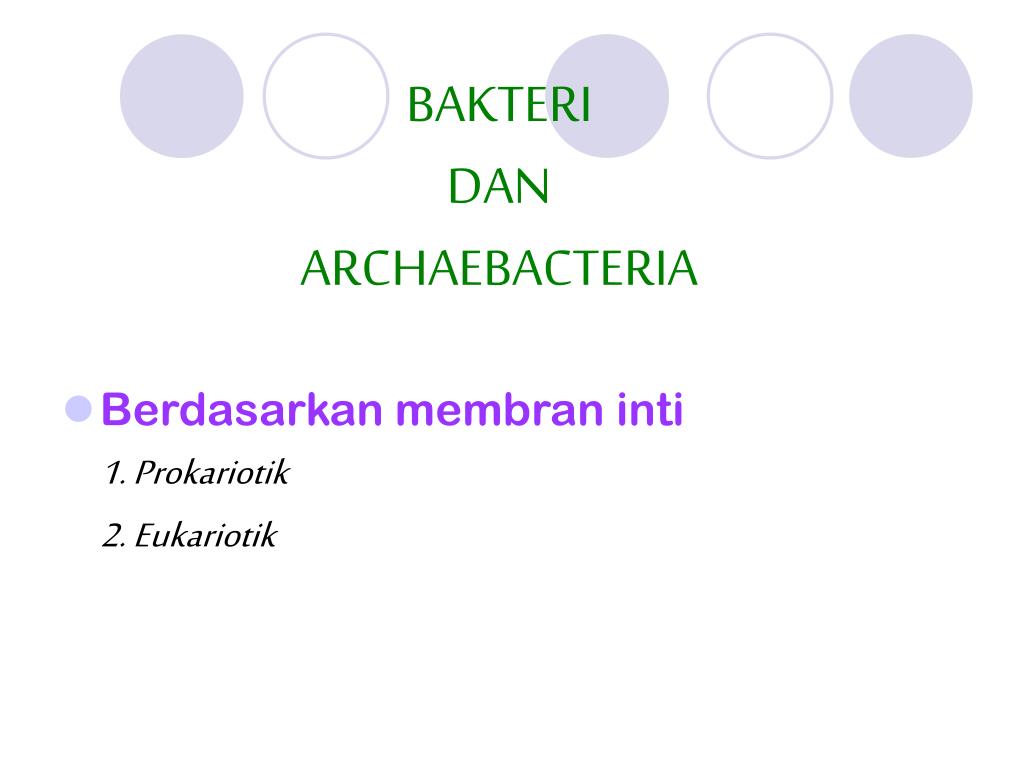 BAKTERI
DAN
ARCHAEBACTERIA

Berdasarkan membran inti

1. Prokariotik

2. Eukariotik